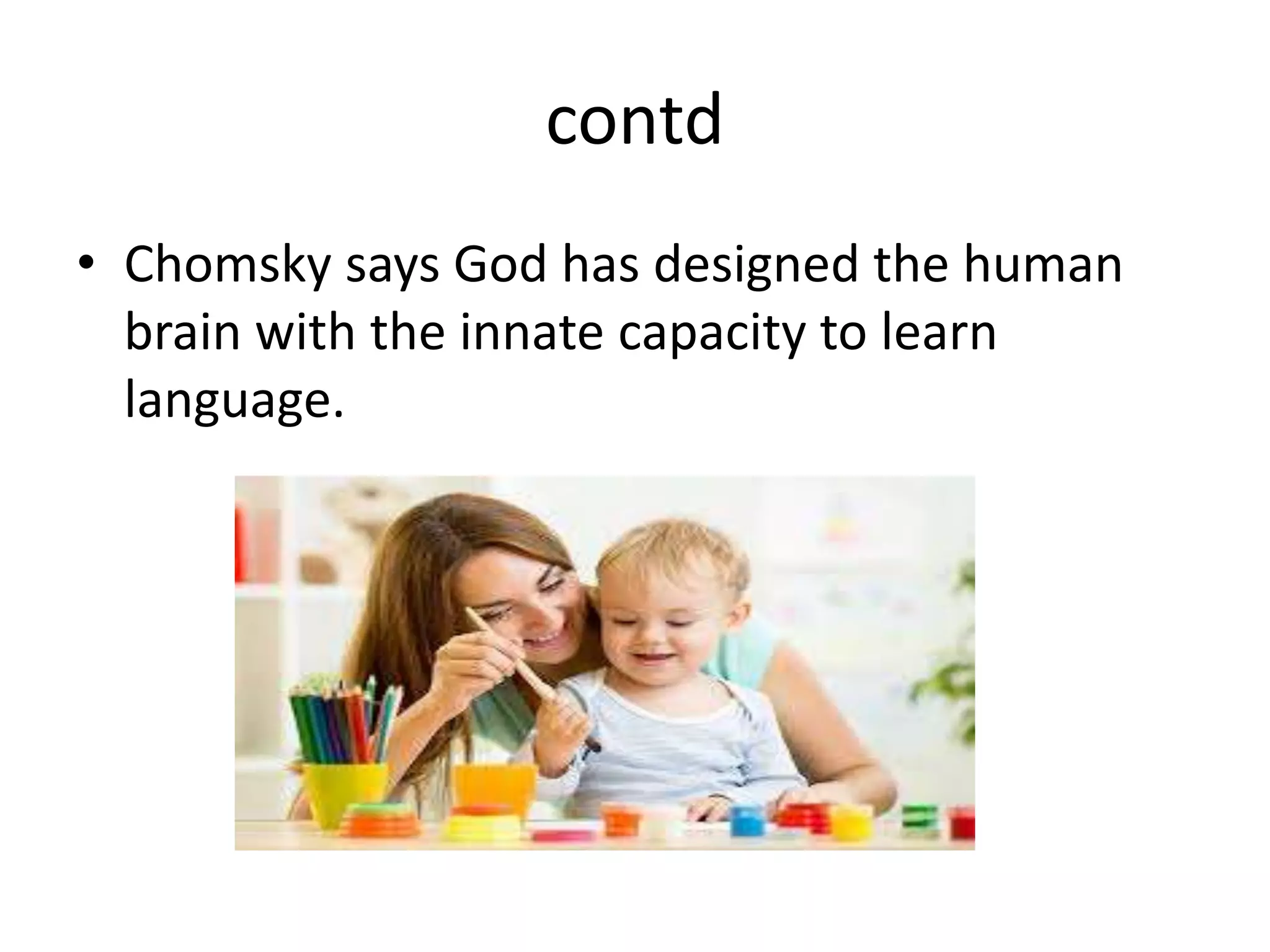 contd

• Chomsky says God has designed the human brain with the innate capacity to learn language.